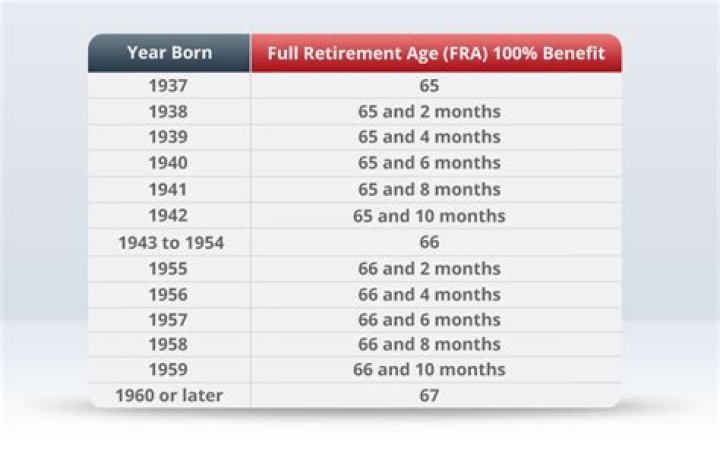 | Year Born | Full Retirement Age (FRA) 100% Benefit |
|---|---|
| 1937 | 65 |
| 1938 | 65 and 2 months |
| 1939 | 65 and 4 months |
| 1940 | 65 and 6 months |
| 1941 | 65 and 8 months |
| 1942 | 65 and 10 months |
| 1943 to 1954 | 66 |
| 1955 | 66 and 2 months |
| 1956 | 66 and 4 months |
| 1957 | 66 and 6 months |
| 1958 | 66 and 8 months |
| 1959 | 66 and 10 months |
| 1960 or later | 67 |